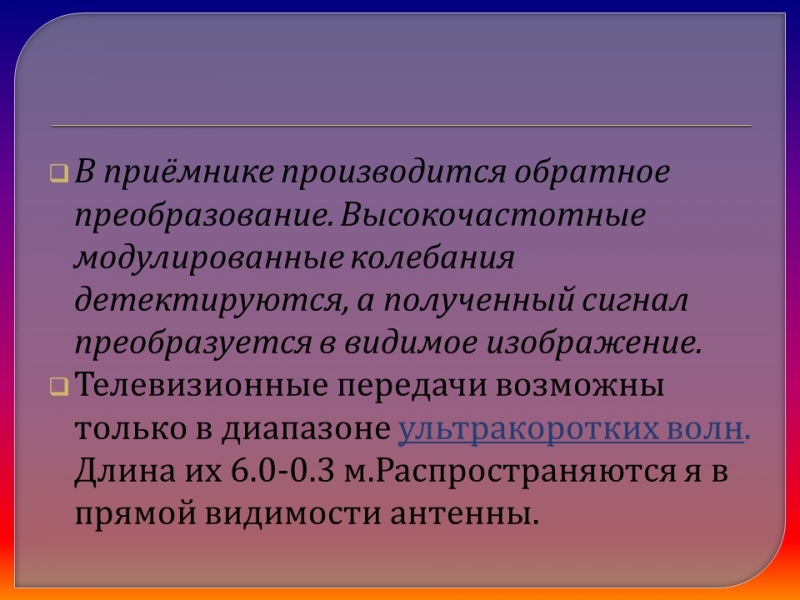 В приёмнике производится обратное преобразование. Высокочастотные модулированные колебания детектируются, а полученный сигнал преобразуется в видимое изображение.

Телевизионные передачи возможны только в диапазоне ультракоротких волн. Длина их 6.0-0.3 м.Распространяются я в прямой видимости антенны.